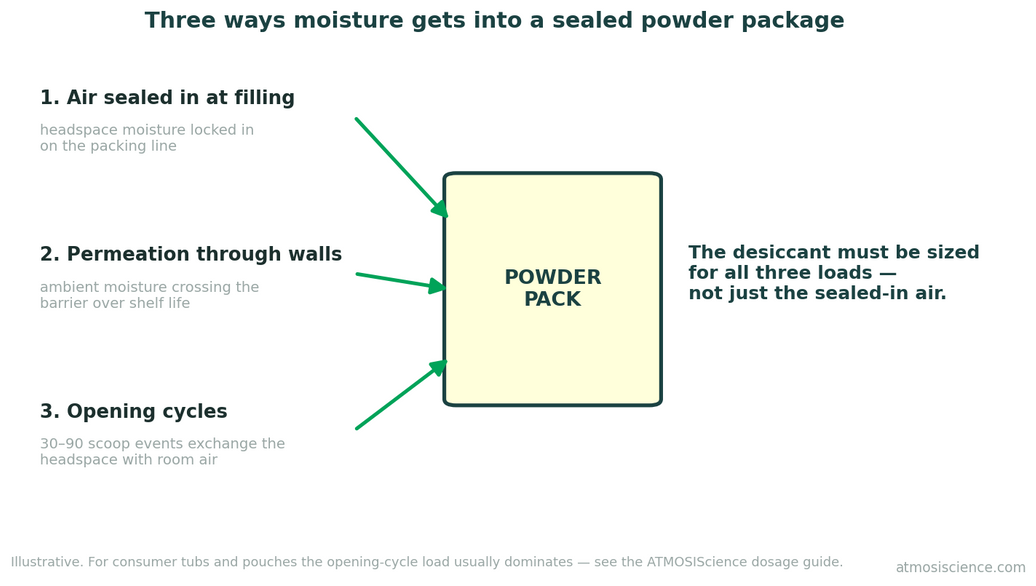 Three ways moisture gets into a sealed powder package

1. Air sealed in at filling

headspace moisture locked in on the packing line

2. Permeation through walls

ambient moisture crossing the barrier over shelf life

3. Opening cycles

30–90 scoop events exchange the headspace with room air

POWDER PACK

The desiccant must be sized for all three loads — not just the sealed-in air.

Illustrative. For consumer tubs and pouches the opening-cycle load usually dominates — see the ATMOSIScience dosage guide.

atmosiscience.com